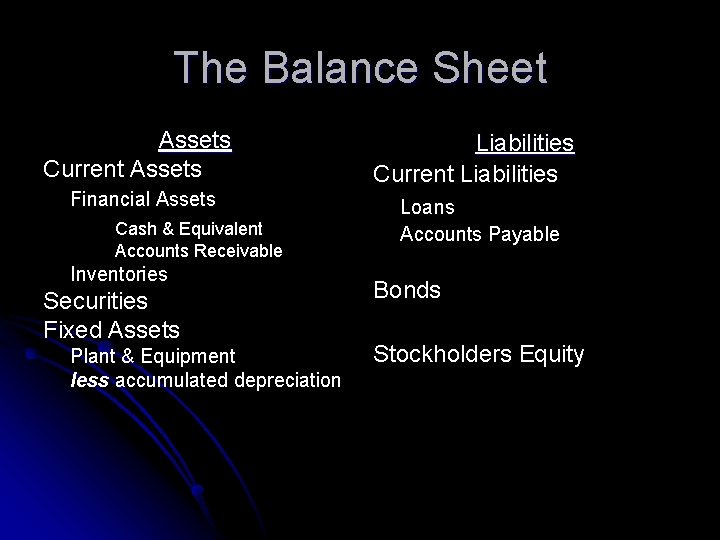 The Balance Sheet

Assets
Current Assets
Financial Assets
Cash & Equivalent
Accounts Receivable
Inventories
Securities
Fixed Assets
Plant & Equipment
less accumulated depreciation

Liabilities
Current Liabilities
Loans
Accounts Payable

Bonds

Stockholders Equity